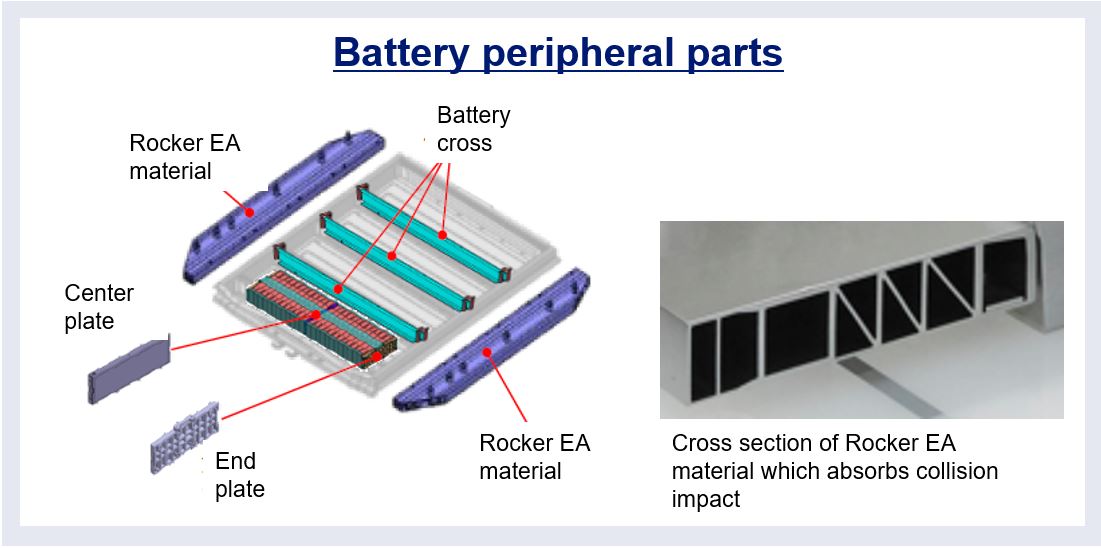 Battery peripheral parts

Rocker EA material

Battery cross

Center plate

End plate

Rocker EA material

Cross section of Rocker EA material which absorbs collision impact